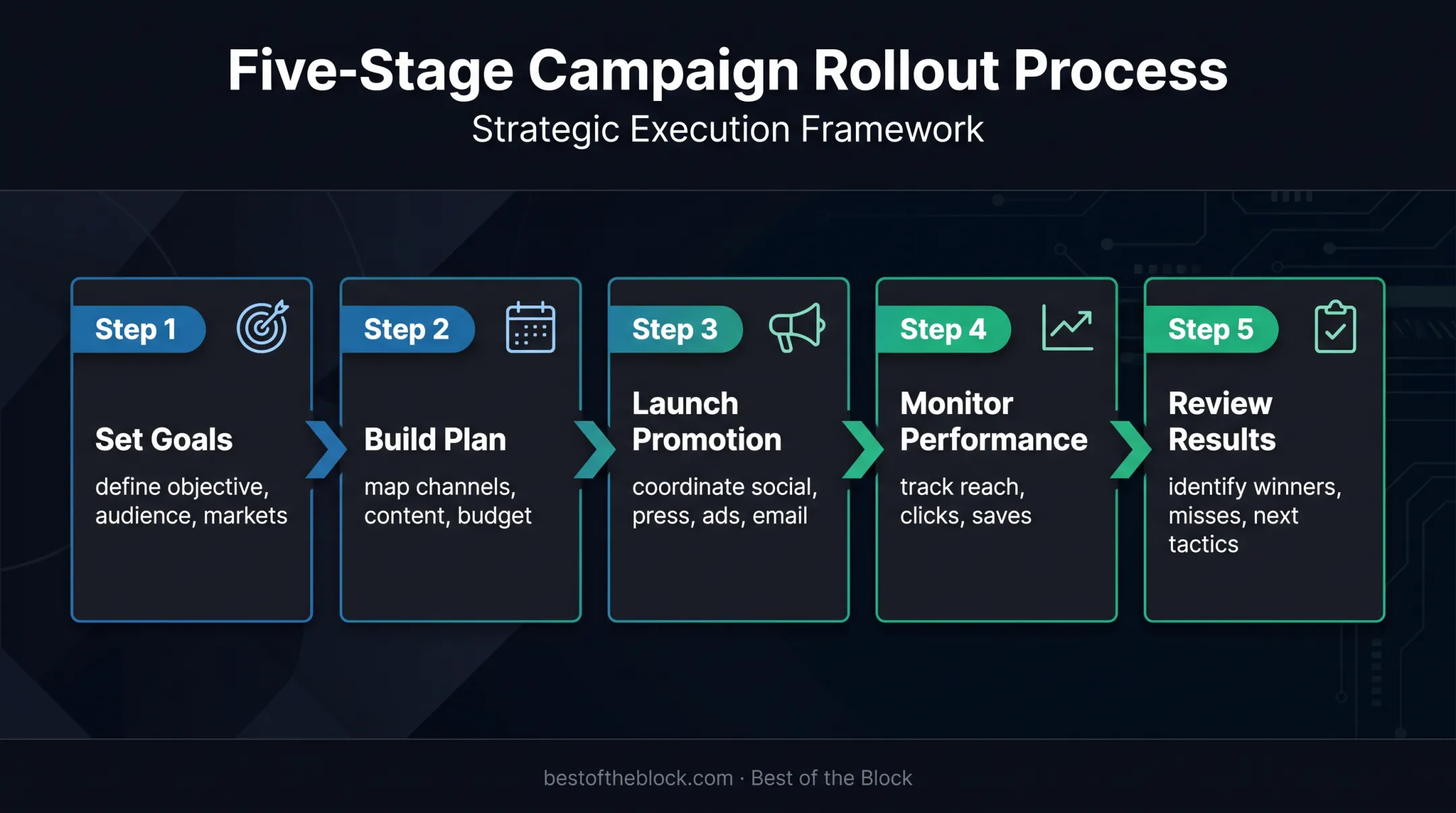 Five-Stage Campaign Rollout Process

Strategic Execution Framework

Step 1

Set Goals

define objective, audience, markets

Step 2

Build Plan

map channels, content, budget

Step 3

Launch Promotion

coordinate social, press, ads, email

Step 4

Monitor Performance

track reach, clicks, saves

Step 5

Review Results

identify winners, misses, next tactics

bestoftheblock.com · Best of the Block